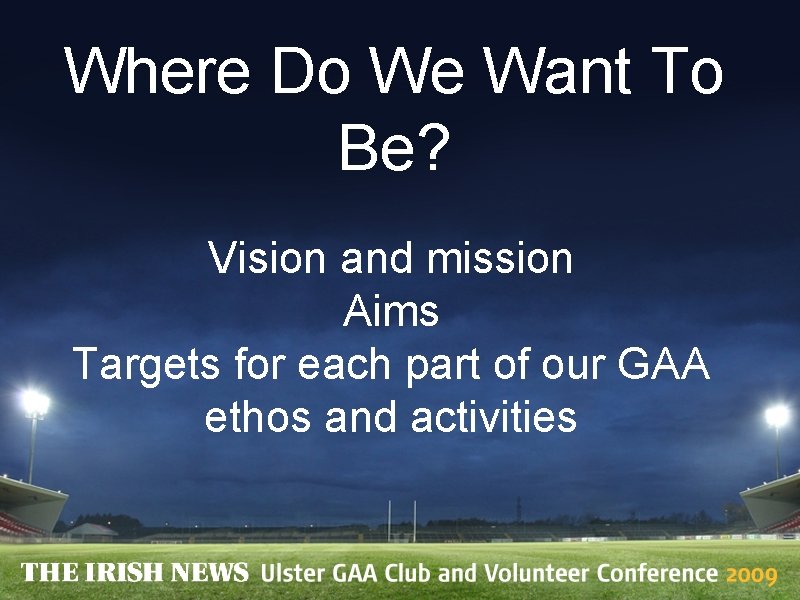 Where Do We Want To Be?

Vision and mission
Aims
Targets for each part of our GAA ethos and activities

THE IRISH NEWS Ulster GAA Club and Volunteer Conference 2009